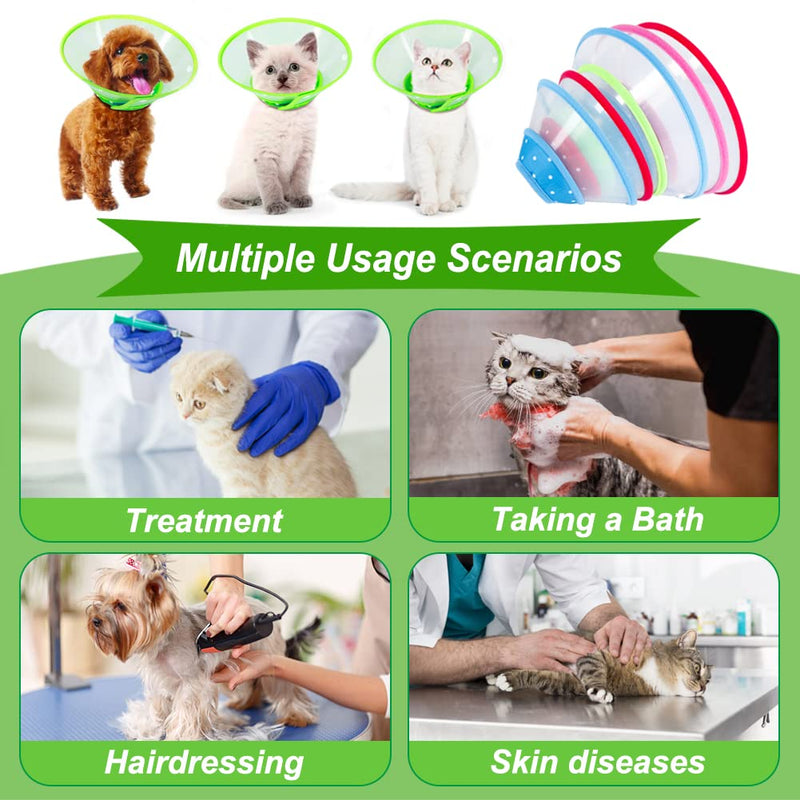 Multiple Usage Scenarios

Treatment

Taking a Bath

Hairdressing

Skin diseases